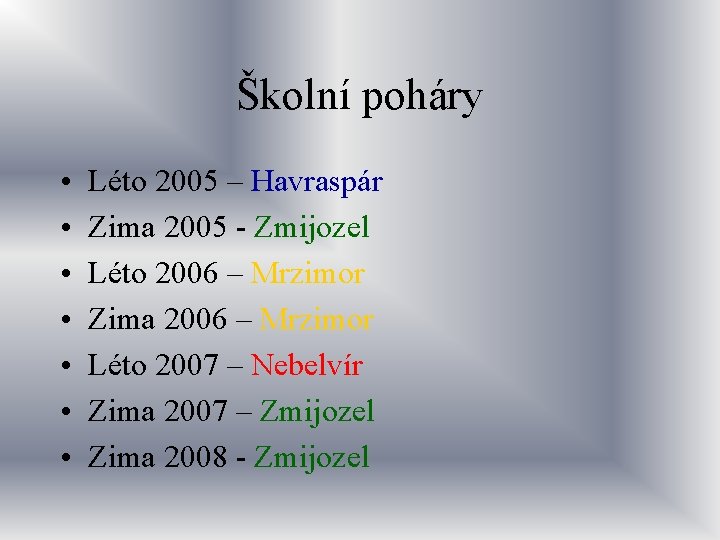 Školní poháry

• Léto 2005 – Havraspár
• Zima 2005 - Zmijozel
• Léto 2006 – Mrzimor
• Zima 2006 – Mrzimor
• Léto 2007 – Nebelvír
• Zima 2007 – Zmijozel
• Zima 2008 - Zmijozel